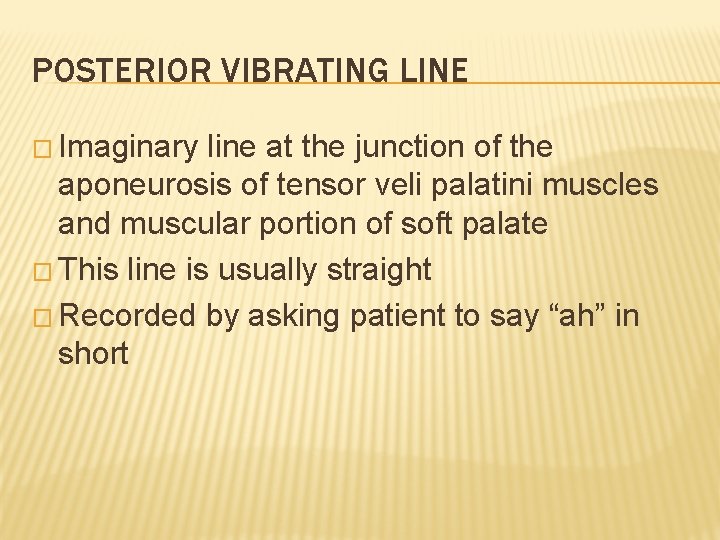 POSTERIOR VIBRATING LINE

□ Imaginary line at the junction of the aponeurosis of tensor veli palatini muscles and muscular portion of soft palate

□ This line is usually straight

□ Recorded by asking patient to say “ah” in short